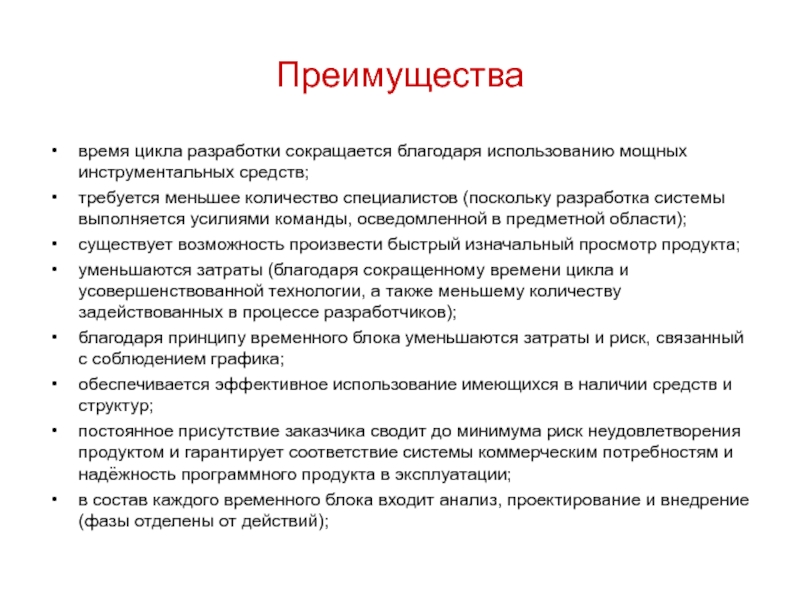 Преимущества

• время цикла разработки сокращается благодаря использованию мощных инструментальных средств;
• требуется меньшее количество специалистов (поскольку разработка системы выполняется усилиями команды, осведомленной в предметной области);
• существует возможность произвести быстрый изначальный просмотр продукта;
• уменьшаются затраты (благодаря сокращенному времени цикла и усовершенствованной технологии, а также меньшему количеству задействованных в процессе разработчиков);
• благодаря принципу временного блока уменьшаются затраты и риск, связанный с соблюдением графика;
• обеспечивается эффективное использование имеющихся в наличии средств и структур;
• постоянное присутствие заказчика сводит до минимума риск неудовлетворения продуктом и гарантирует соответствие системы коммерческим потребностям и надёжность программного продукта в эксплуатации;
• в состав каждого временного блока входит анализ, проектирование и внедрение (фазы отделены от действий);